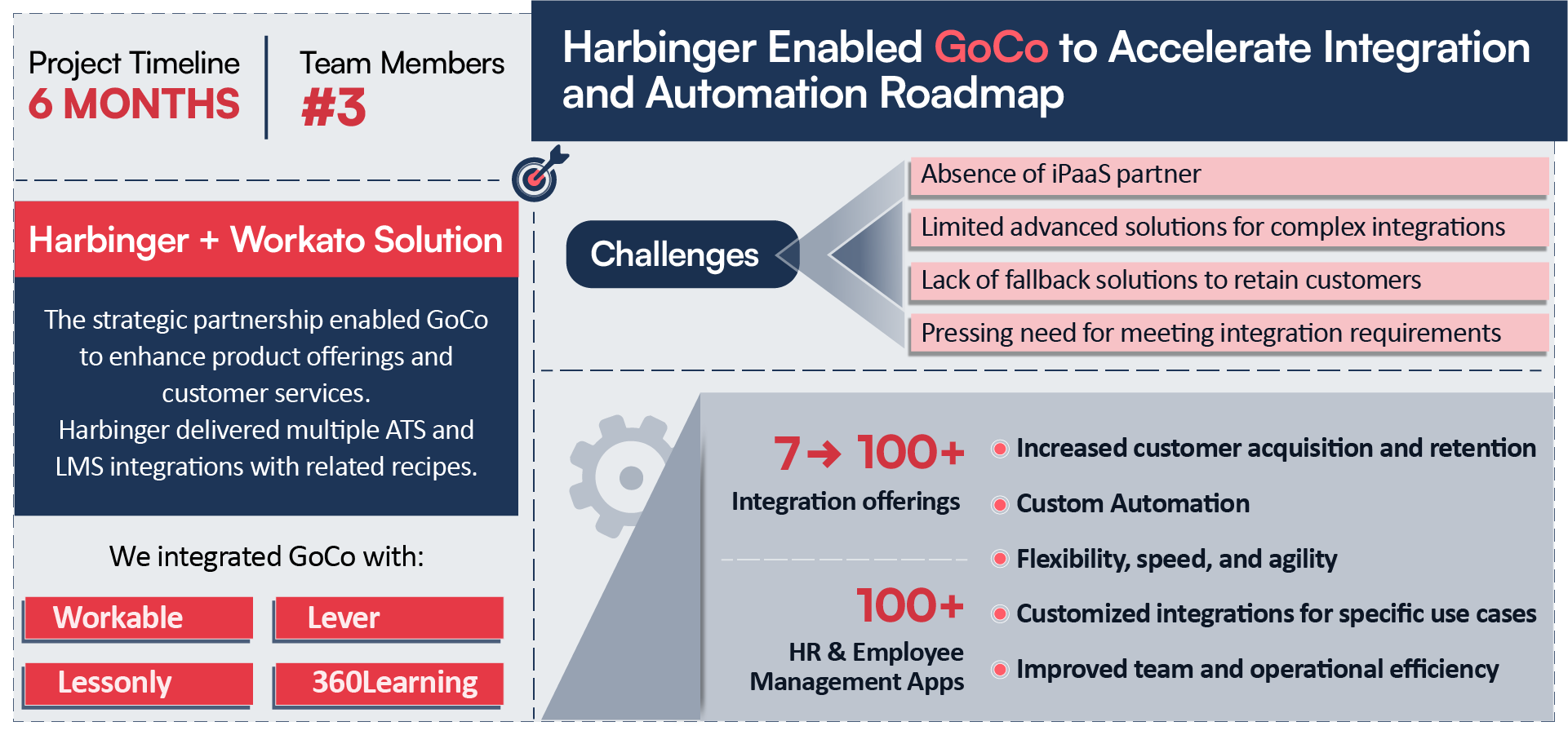 Project Timeline
6 MONTHS

Team Members
#3

Harbinger Enabled GoCo to Accelerate Integration and Automation Roadmap

Harbinger + Workato Solution

The strategic partnership enabled GoCo to enhance product offerings and customer services.
Harbinger delivered multiple ATS and LMS integrations with related recipes.

We integrated GoCo with:

Workable
Lever
Lessonly
360Learning

Challenges

Absence of iPaaS partner
Limited advanced solutions for complex integrations
Lack of fallback solutions to retain customers
Pressing need for meeting integration requirements

7 → 100+
Integration offerings

100+
HR & Employee Management Apps

Increased customer acquisition and retention
Custom Automation
Flexibility, speed, and agility
Customized integrations for specific use cases
Improved team and operational efficiency